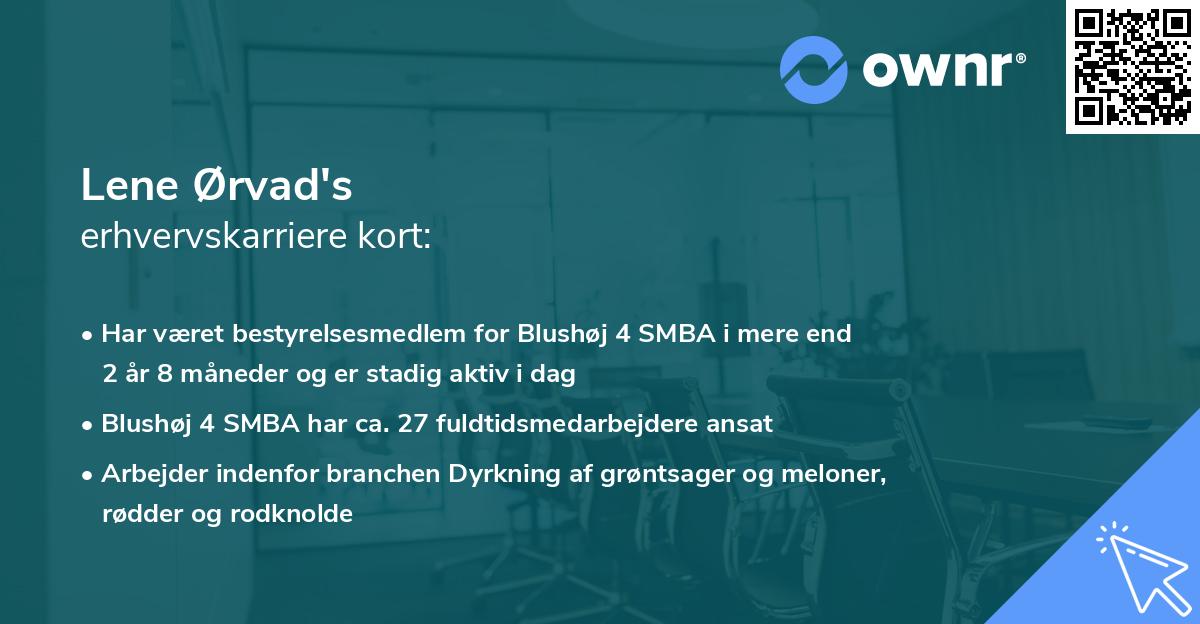 ownr®

Lene Ørvad's
erhvervskarriere kort:

• Har været bestyrelsesmedlem for Blushøj 4 SMBA i mere end 2 år 8 måneder og er stadig aktiv i dag

• Blushøj 4 SMBA har ca. 27 fuldtidsmedarbejdere ansat

• Arbejder indenfor branchen Dyrkning af grøntsager og meloner, rødder og rodknolde